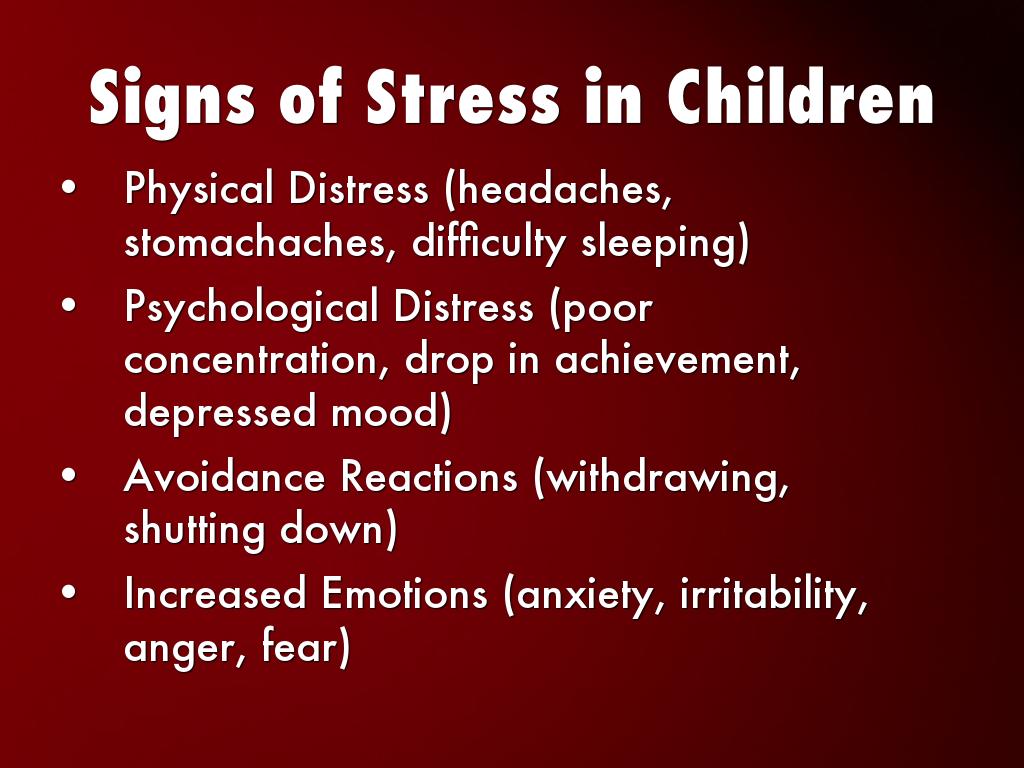 Signs of Stress in Children

• Physical Distress (headaches, stomachaches, difficulty sleeping)
• Psychological Distress (poor concentration, drop in achievement, depressed mood)
• Avoidance Reactions (withdrawing, shutting down)
• Increased Emotions (anxiety, irritability, anger, fear)